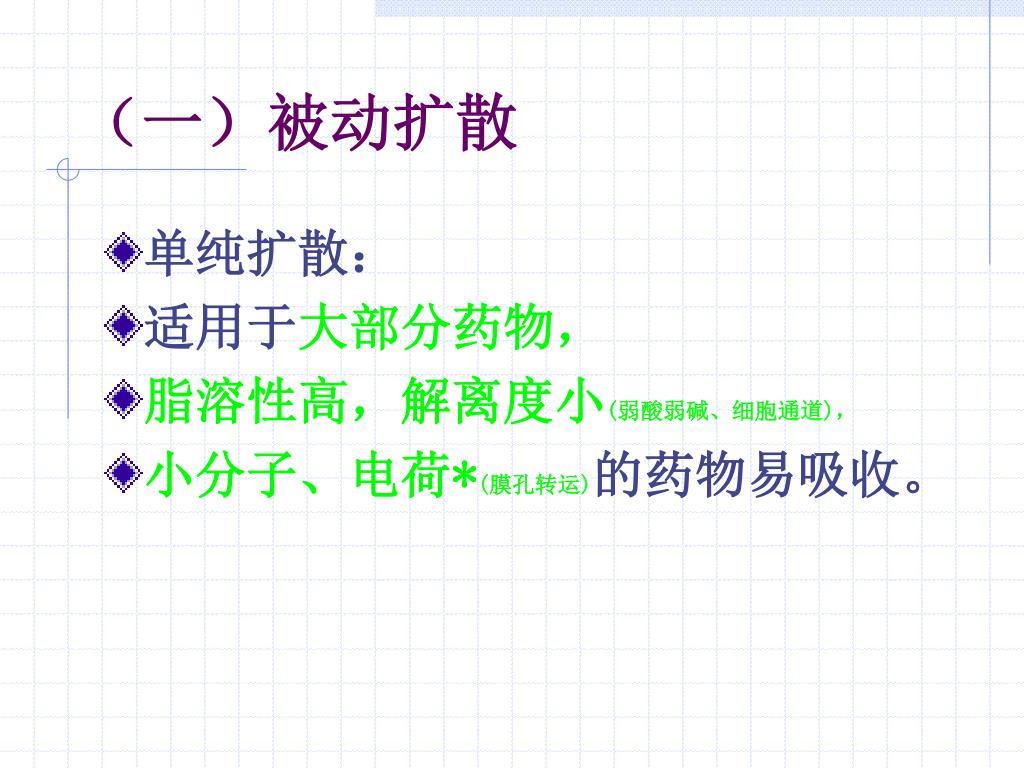 （一）被动扩散

单纯扩散：

适用于大部分药物，

脂溶性高，解离度小(弱酸弱碱、细胞通道)，

小分子、电荷*(膜孔转运)的药物易吸收。